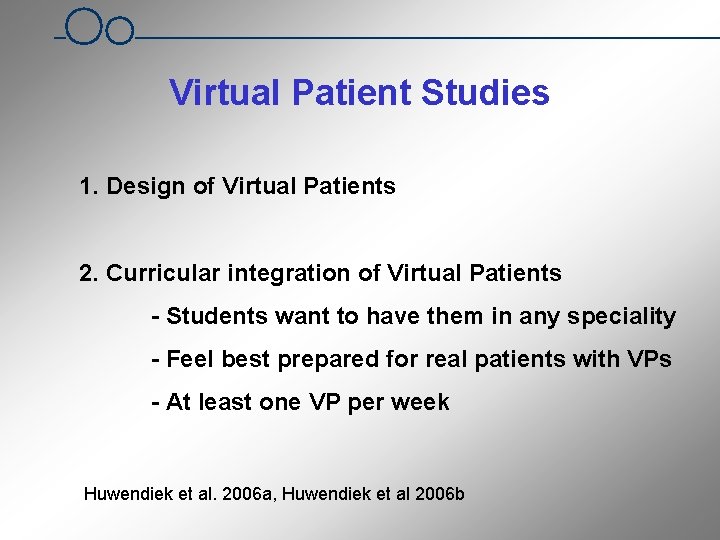 Virtual Patient Studies

1. Design of Virtual Patients

2. Curricular integration of Virtual Patients

- Students want to have them in any speciality

- Feel best prepared for real patients with VPs

- At least one VP per week

Huwendiek et al. 2006a, Huwendiek et al 2006b